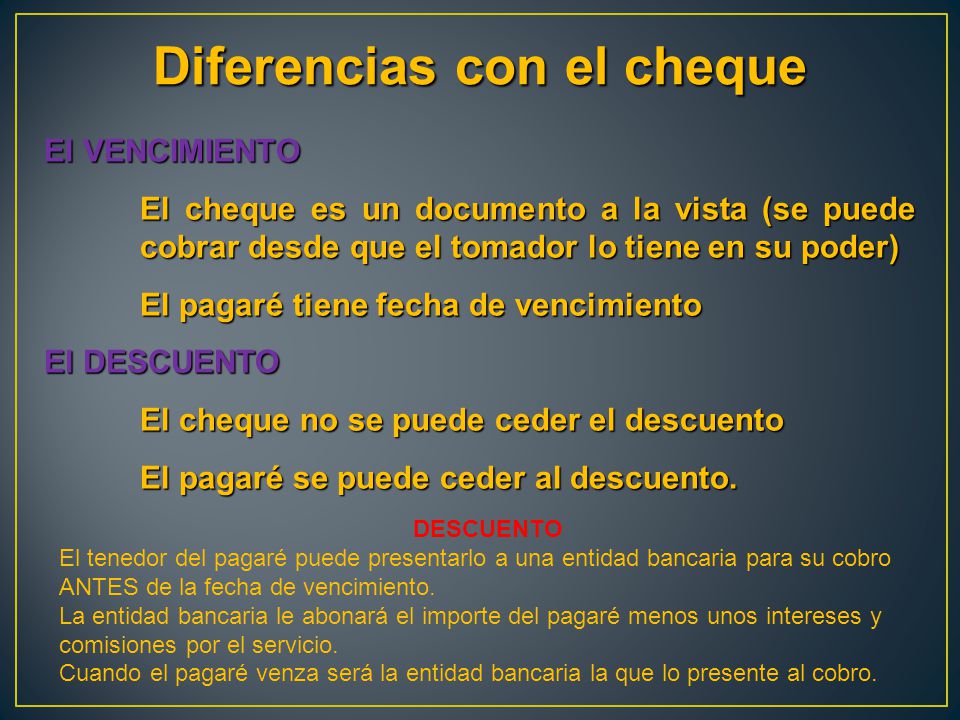 Diferencias con el cheque

El VENCIMIENTO

El cheque es un documento a la vista (se puede cobrar desde que el tomador lo tiene en su poder)

El pagaré tiene fecha de vencimiento

El DESCUENTO

El cheque no se puede ceder el descuento

El pagaré se puede ceder al descuento.

DESCUENTO

El tenedor del pagaré puede presentarlo a una entidad bancaria para su cobro ANTES de la fecha de vencimiento.
La entidad bancaria le abonará el importe del pagaré menos unos intereses y comisiones por el servicio.
Cuando el pagaré venza será la entidad bancaria la que lo presente al cobro.